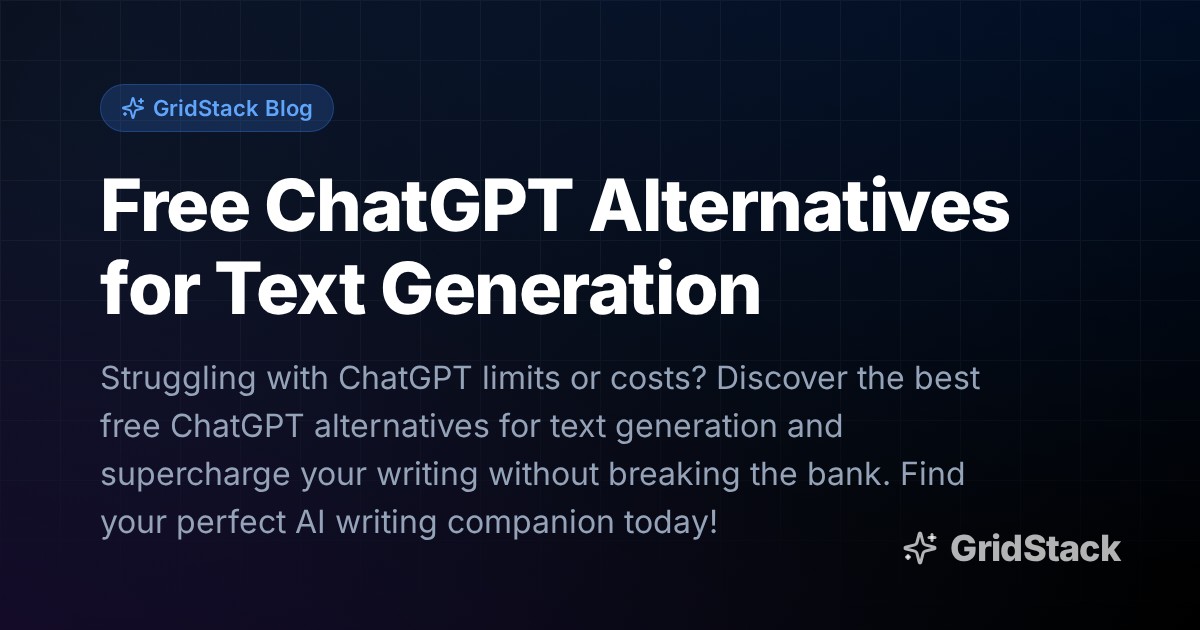 GridStack Blog

Free ChatGPT Alternatives for Text Generation

Struggling with ChatGPT limits or costs? Discover the best free ChatGPT alternatives for text generation and supercharge your writing without breaking the bank. Find your perfect AI writing companion today!

GridStack